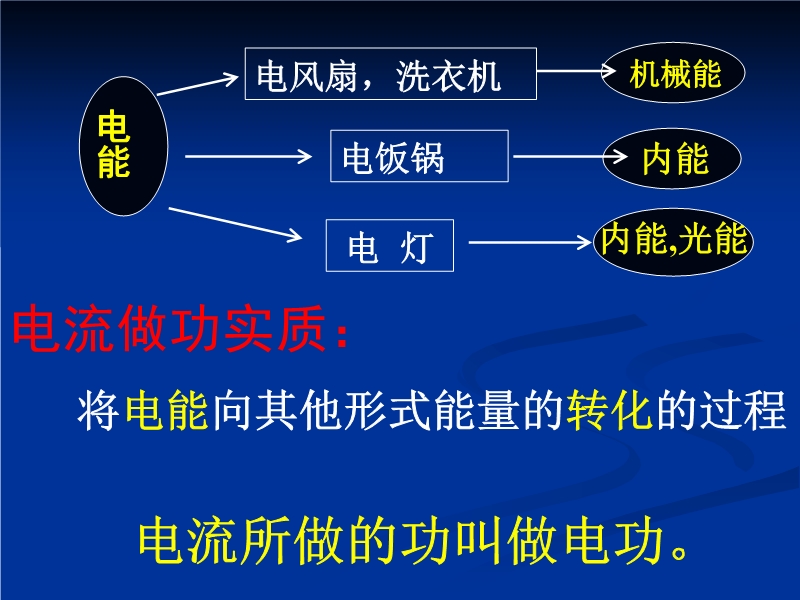 电能

电风扇，洗衣机

机械能

电饭锅

内能

电 灯

内能,光能

电流做功实质：

将电能向其他形式能量的转化的过程

电流所做的功叫做电功。